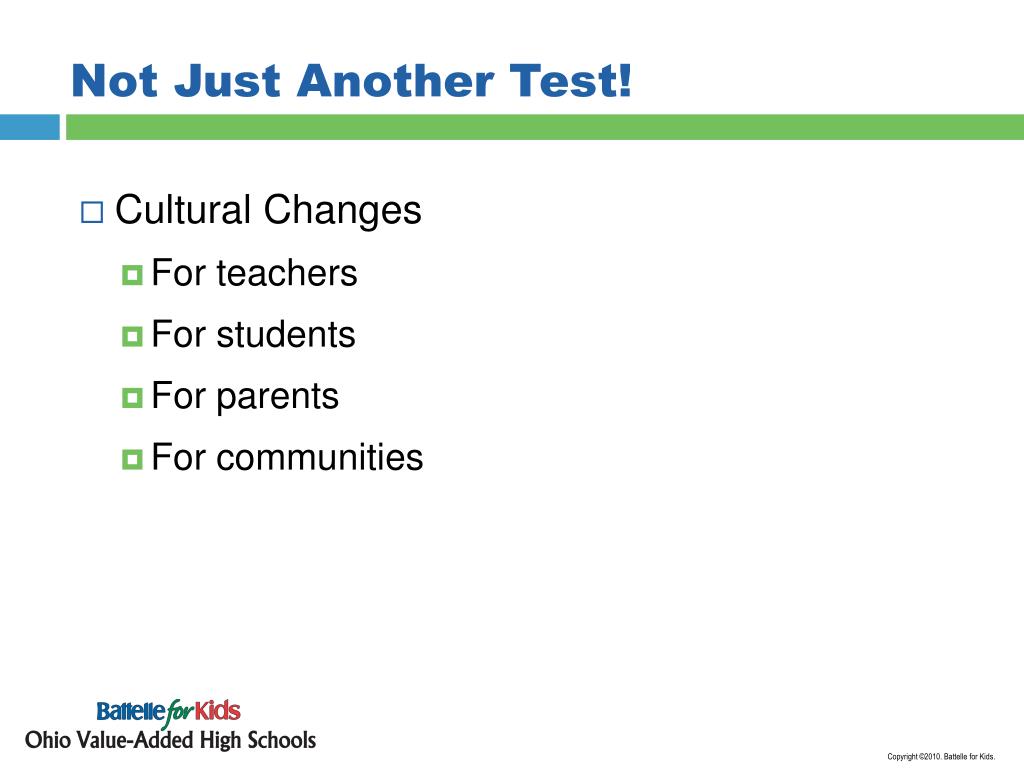 Not Just Another Test!

Cultural Changes

For teachers

For students

For parents

For communities

Battelle for Kids
Ohio Value-Added High Schools

Copyright ©2010. Battelle for Kids.